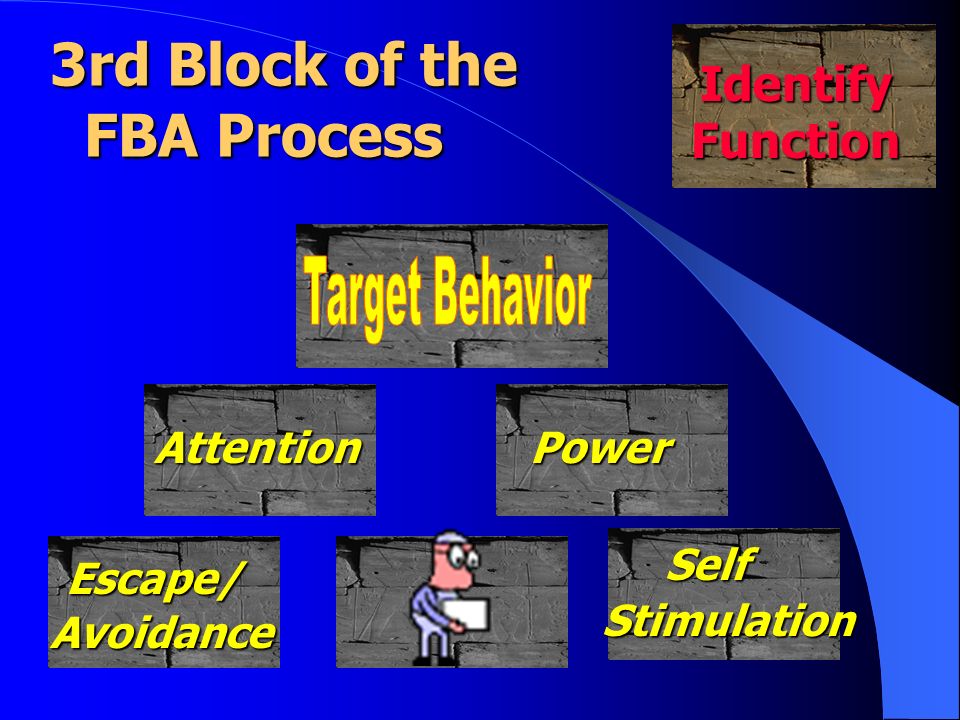 3rd Block of the FBA Process

Identify Function

Target Behavior

Attention

Power

Escape/ Avoidance

Self Stimulation